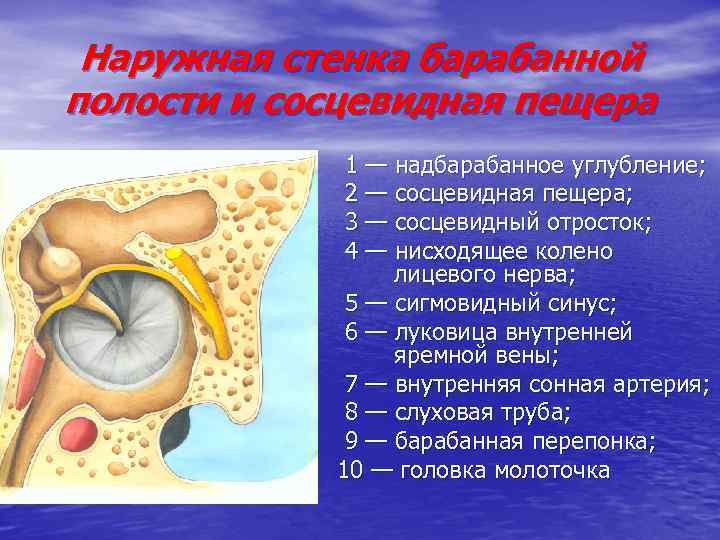 Наружная стенка барабанной полости и сосцевидная пещера

1 — надбарабанное углубление;
2 — сосцевидная пещера;
3 — сосцевидный отросток;
4 — нисходящее колено лицевого нерва;
5 — сигмовидный синус;
6 — луковица внутренней яремной вены;
7 — внутренняя сонная артерия;
8 — слуховая труба;
9 — барабанная перепонка;
10 — головка молоточка